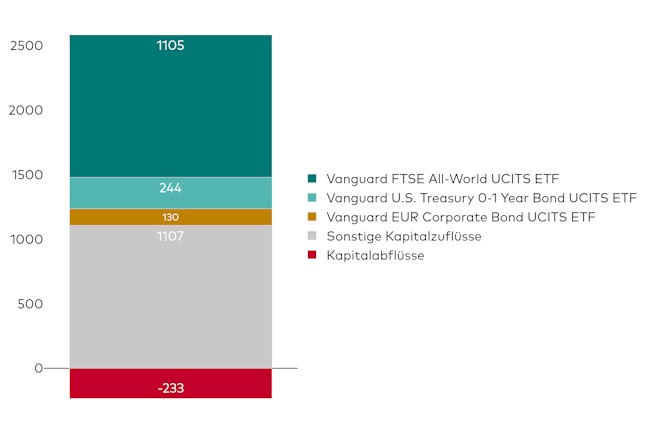 2500
2000
1500
1000
500
0

1105
244
130
1107
-233

Vanguard FTSE All-World UCITS ETF
Vanguard U.S. Treasury 0-1 Year Bond UCITS ETF
Vanguard EUR Corporate Bond UCITS ETF
Sonstige Kapitalzuflüsse
Kapitalabflüsse